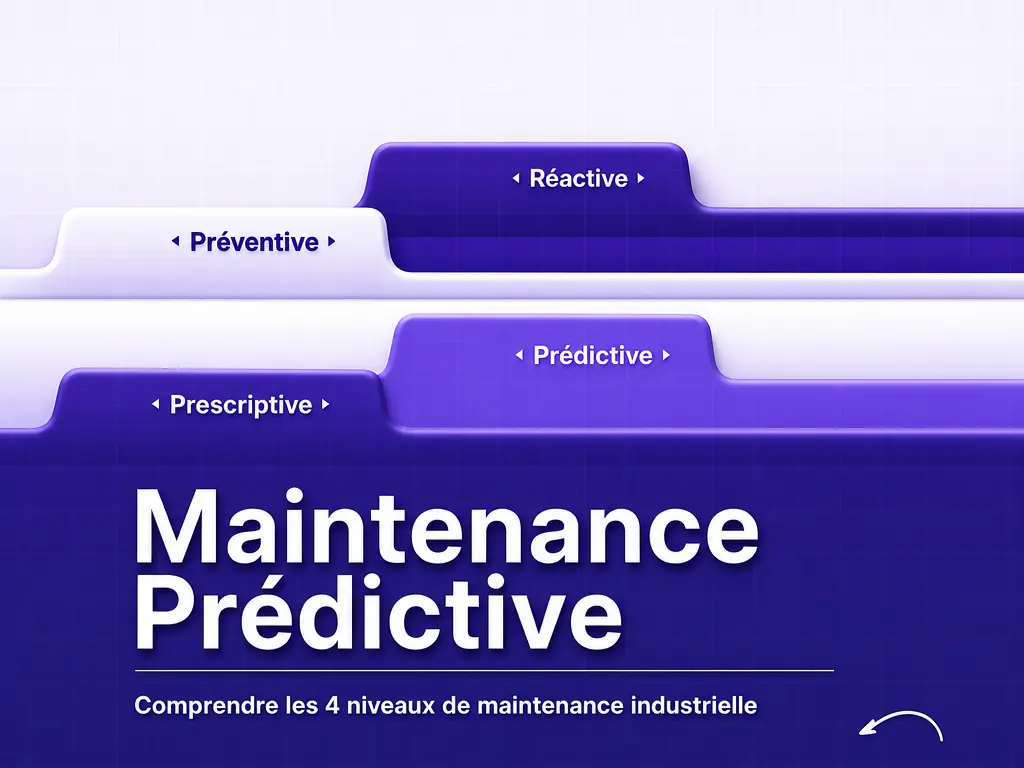 Réactive

Préventive

Prédictive

Prescriptive

Maintenance Prédictive

Comprendre les 4 niveaux de maintenance industrielle